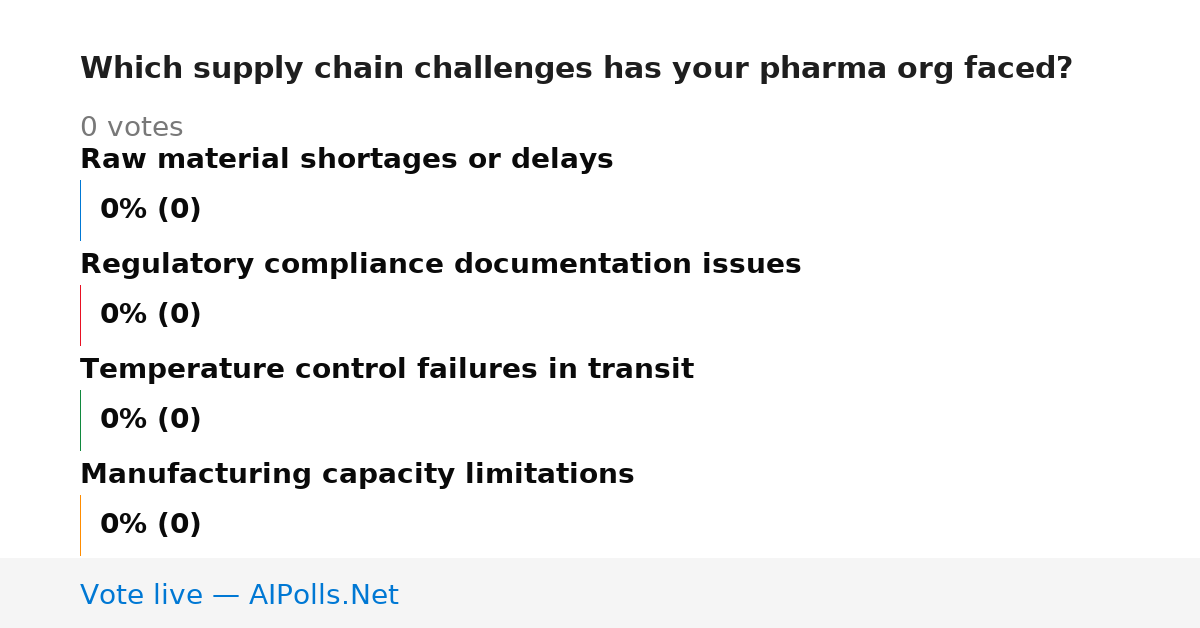 Which supply chain challenges has your pharma org faced?

0 votes

Raw material shortages or delays

0% (0)

Regulatory compliance documentation issues

0% (0)

Temperature control failures in transit

0% (0)

Manufacturing capacity limitations

0% (0)

Vote live — AIPolls.Net